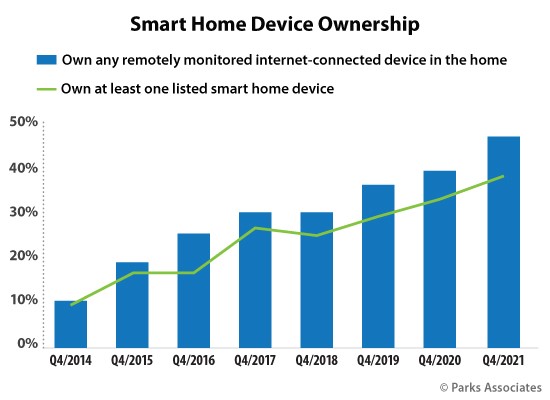 Smart Home Device Ownership

Own any remotely monitored internet-connected device in the home

Own at least one listed smart home device

50%
40%
30%
20%
10%
0%

Q4/2014 Q4/2015 Q4/2016 Q4/2017 Q4/2018 Q4/2019 Q4/2020 Q4/2021

© Parks Associates